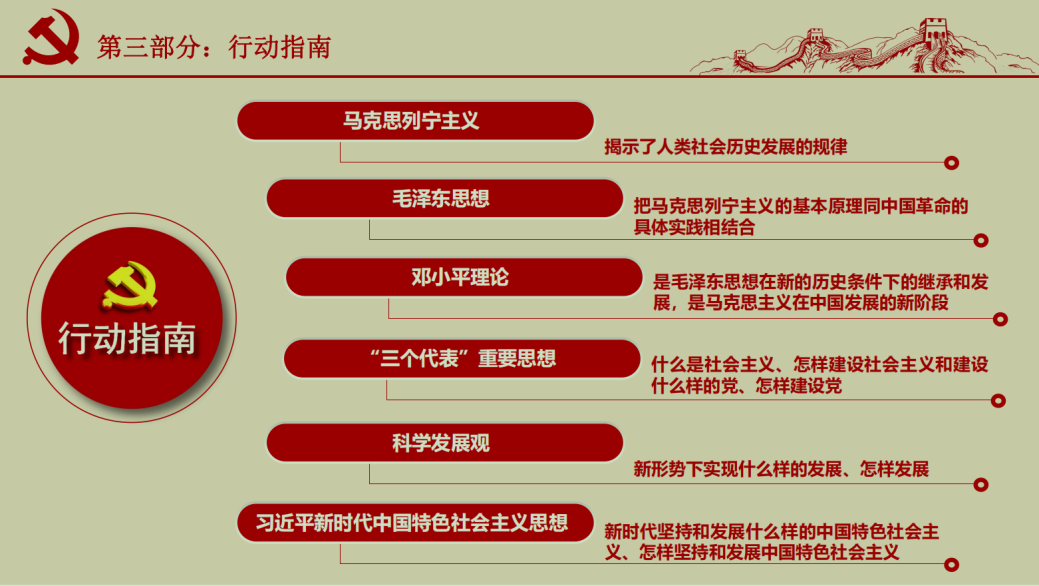 第三部分：行动指南

行动指南

马克思列宁主义

揭示了人类社会历史发展的规律

毛泽东思想

把马克思列宁主义的基本原理同中国革命的具体实践相结合

邓小平理论

是毛泽东思想在新的历史条件下的继承和发展，是马克思主义在中国发展的新阶段

“三个代表”重要思想

什么是社会主义、怎样建设社会主义和建设什么样的党、怎样建设党

科学发展观

新形势下实现什么样的发展、怎样发展

习近平新时代中国特色社会主义思想

新时代坚持和发展什么样的中国特色社会主义、怎样坚持和发展中国特色社会主义